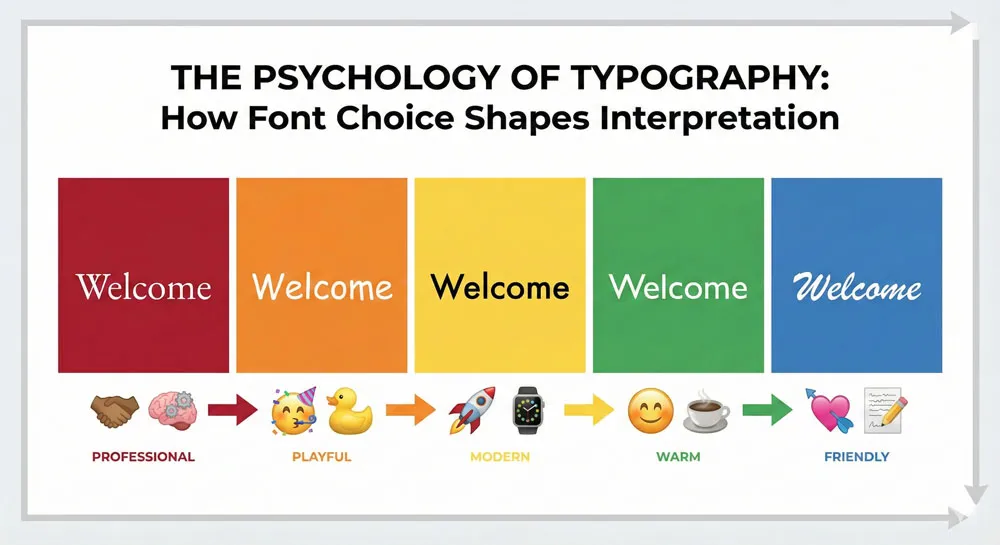 THE PSYCHOLOGY OF TYPOGRAPHY:
How Font Choice Shapes Interpretation

Welcome

Welcome

Welcome

Welcome

Welcome

PROFESSIONAL

PLAYFUL

MODERN

WARM

FRIENDLY